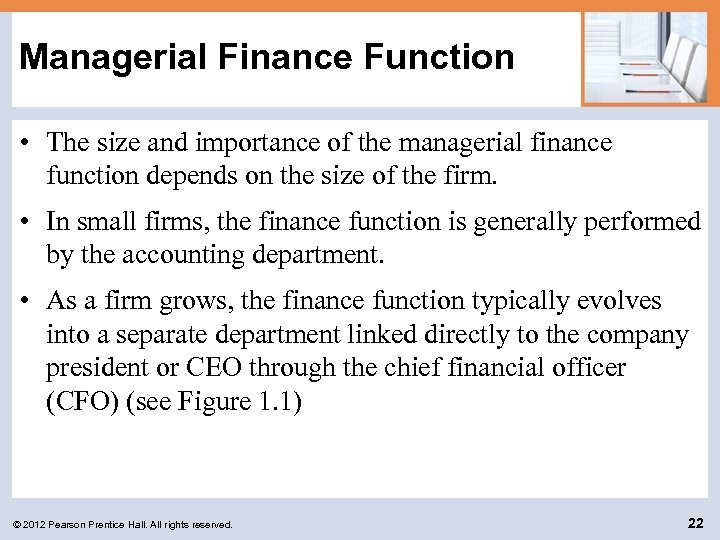 Managerial Finance Function

• The size and importance of the managerial finance function depends on the size of the firm.

• In small firms, the finance function is generally performed by the accounting department.

• As a firm grows, the finance function typically evolves into a separate department linked directly to the company president or CEO through the chief financial officer (CFO) (see Figure 1.1)

© 2012 Pearson Prentice Hall. All rights reserved.

22